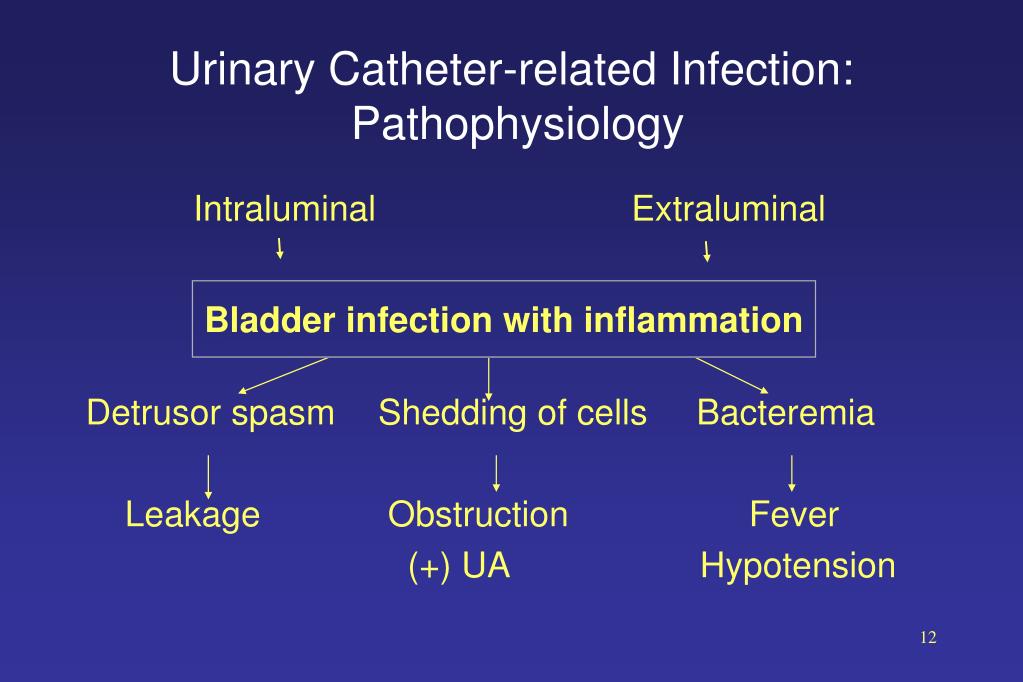 Urinary Catheter-related Infection: Pathophysiology

Intraluminal

Extraluminal

Bladder infection with inflammation

Detrusor spasm

Shedding of cells

Bacteremia

Leakage

Obstruction

(+) UA

Fever

Hypotension

12